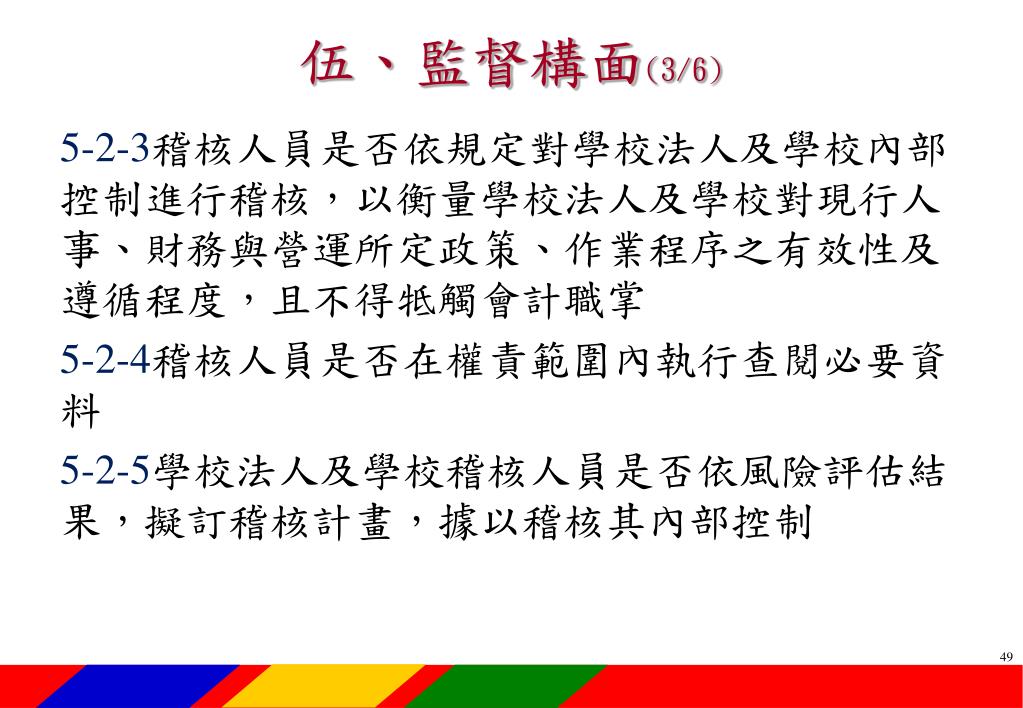 伍、監督構面(3/6)

5-2-3稽核人員是否依規定對學校法人及學校內部控制進行稽核，以衡量學校法人及學校對現行人事、財務與營運所定政策、作業程序之有效性及遵循程度，且不得牴觸會計職掌

5-2-4稽核人員是否在權責範圍內執行查閱必要資料

5-2-5學校法人及學校稽核人員是否依風險評估結果，擬訂稽核計畫，據以稽核其內部控制

49